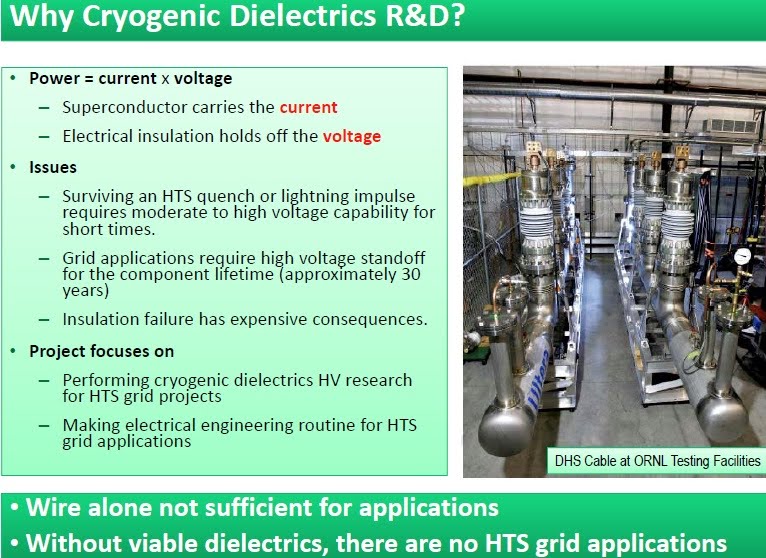 Why Cryogenic Dielectrics R&D?

• Power = current x voltage
– Superconductor carries the current
– Electrical insulation holds off the voltage
• Issues
– Surviving an HTS quench or lightning impulse requires moderate to high voltage capability for short times.
– Grid applications require high voltage standoff for the component lifetime (approximately 30 years)
– Insulation failure has expensive consequences.
• Project focuses on
– Performing cryogenic dielectrics HV research for HTS grid projects
– Making electrical engineering routine for HTS grid applications

DHS Cable at ORNL Testing Facilities

• Wire alone not sufficient for applications
• Without viable dielectrics, there are no HTS grid applications